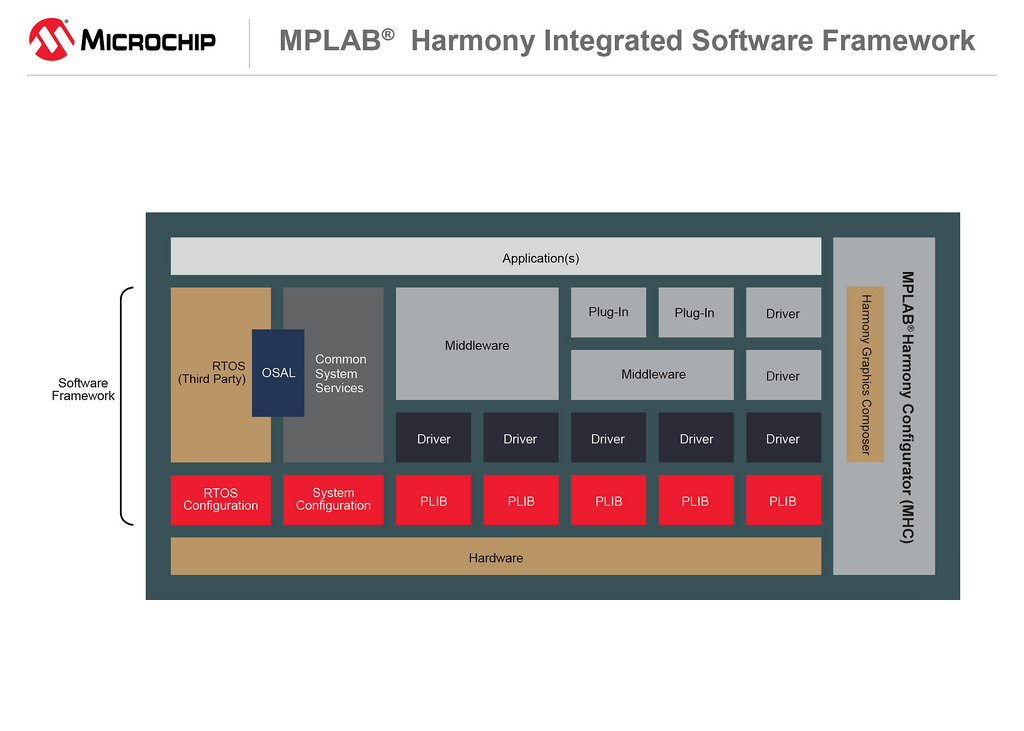 MICROCHIP

MPLAB® Harmony Integrated Software Framework

Software Framework

Application(s)

RTOS (Third Party)

OSAL

Common System Services

Middleware

Plug-In

Plug-In

Driver

Middleware

Driver

Driver

Driver

Driver

Driver

Driver

RTOS Configuration

System Configuration

PLIB

PLIB

PLIB

PLIB

PLIB

Hardware

MPLAB® Harmony Configurator (MHC)

Harmony Graphics Composer